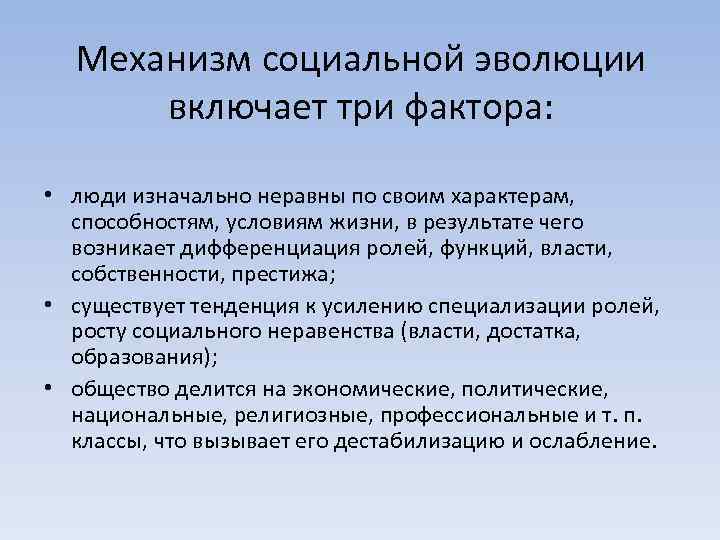 Механизм социальной эволюции включает три фактора:

• люди изначально неравны по своим характерам, способностям, условиям жизни, в результате чего возникает дифференциация ролей, функций, власти, собственности, престижа;
• существует тенденция к усилению специализации ролей, росту социального неравенства (власти, достатка, образования);
• общество делится на экономические, политические, национальные, религиозные, профессиональные и т. п. классы, что вызывает его дестабилизацию и ослабление.